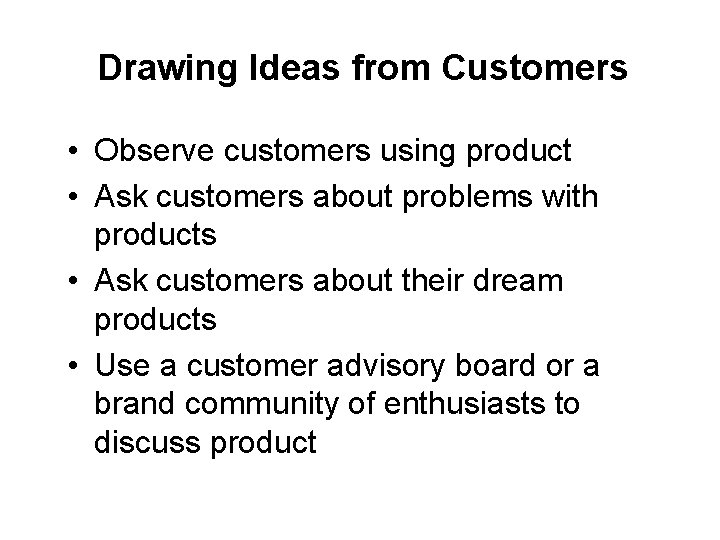 Drawing Ideas from Customers

• Observe customers using product
• Ask customers about problems with products
• Ask customers about their dream products
• Use a customer advisory board or a brand community of enthusiasts to discuss product